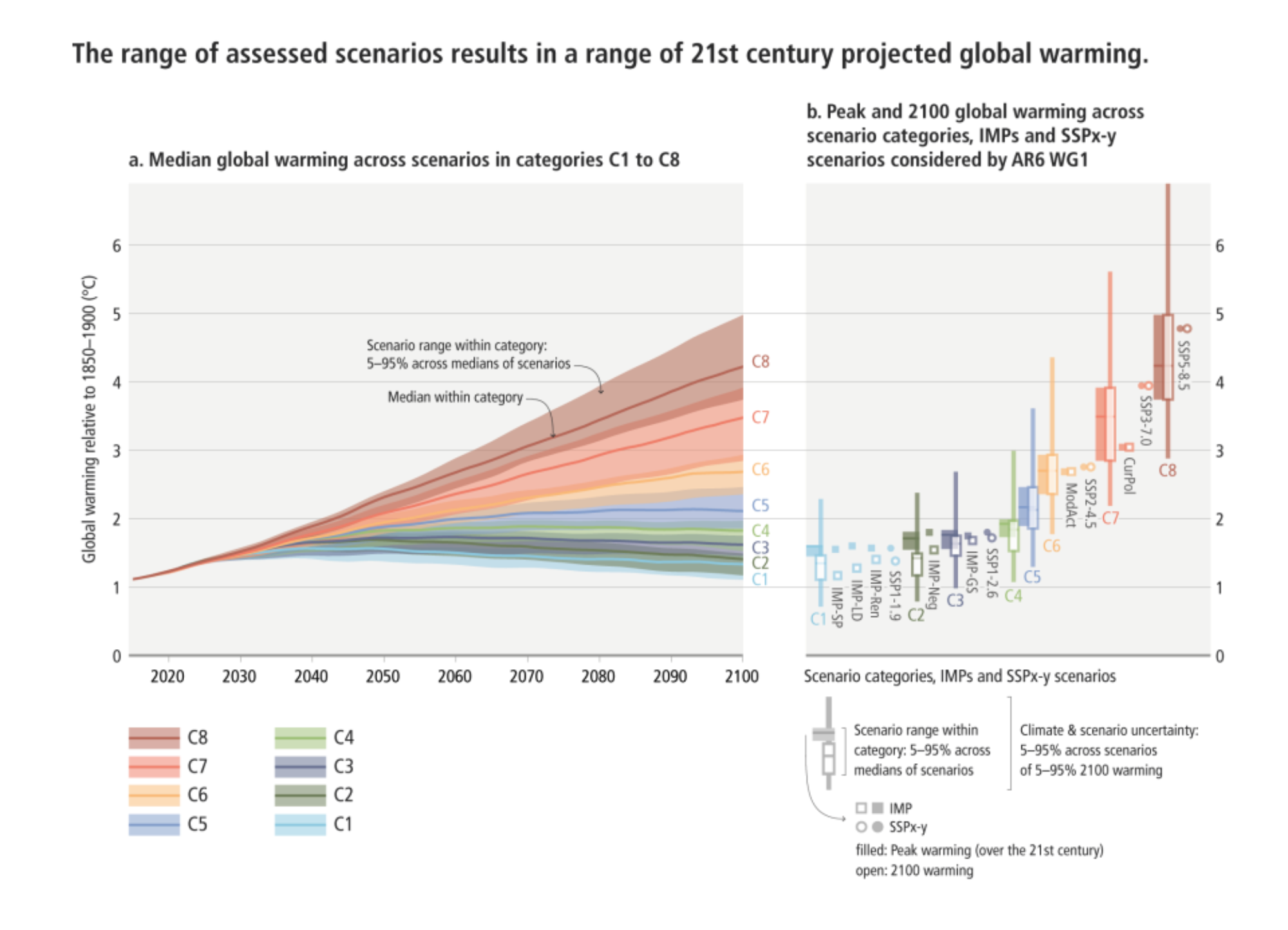 The range of assessed scenarios results in a range of 21st century projected global warming.

a. Median global warming across scenarios in categories C1 to C8

Global warming relative to 1850–1900 (°C)

6
5
4
3
2
1
0

Scenario range within category: 5–95% across medians of scenarios

Median within category

C8
C7
C6
C5
C4
C3
C2
C1

2020 2030 2040 2050 2060 2070 2080 2090 2100

C8 C7 C6 C5 C4 C3 C2 C1

b. Peak and 2100 global warming across scenario categories, IMPs and SSPx-y scenarios considered by AR6 WG1

6
5
4
3
2
1
0

C1 IMP-SP IMP-LD IMP-Ren SSP1-1.9 C2 IMP-Neg C3 IMP-GS SSP1-2.6 C4 C5 C6 ModAct SSP2-4.5 C7 CurPol SSP3-7.0 C8 SSP5-8.5

Scenario categories, IMPs and SSPx-y scenarios

Scenario range within category: 5–95% across medians of scenarios

Climate & scenario uncertainty: 5–95% across scenarios of 5–95% 2100 warming

IMP
SSPx-y
filled: Peak warming (over the 21st century)
open: 2100 warming